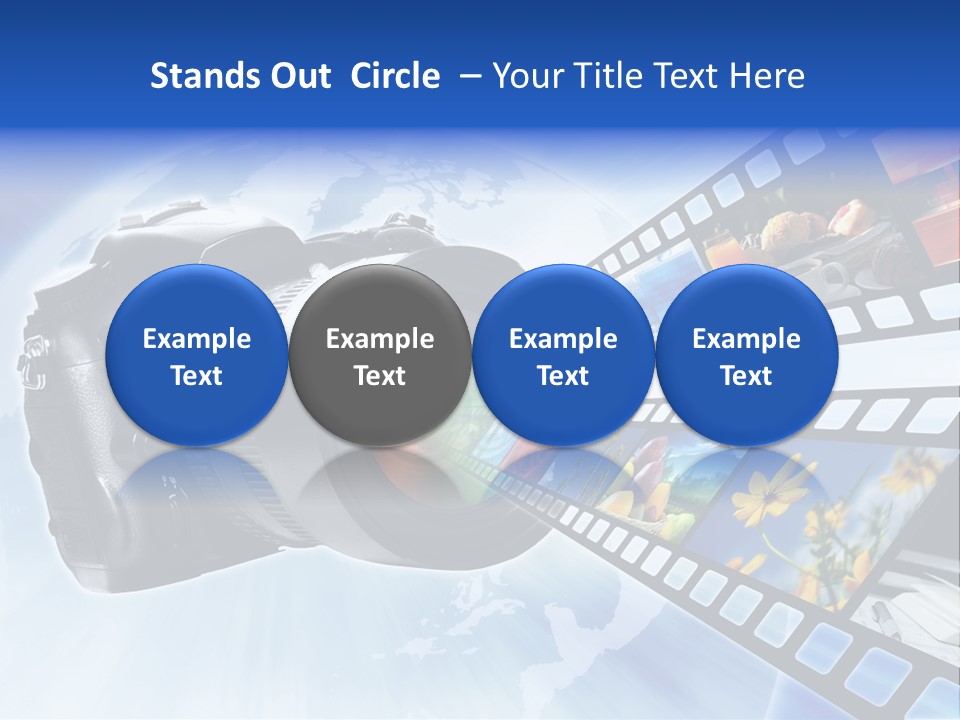 Stands Out Circle – Your Title Text Here

Example Text

Example Text

Example Text

Example Text